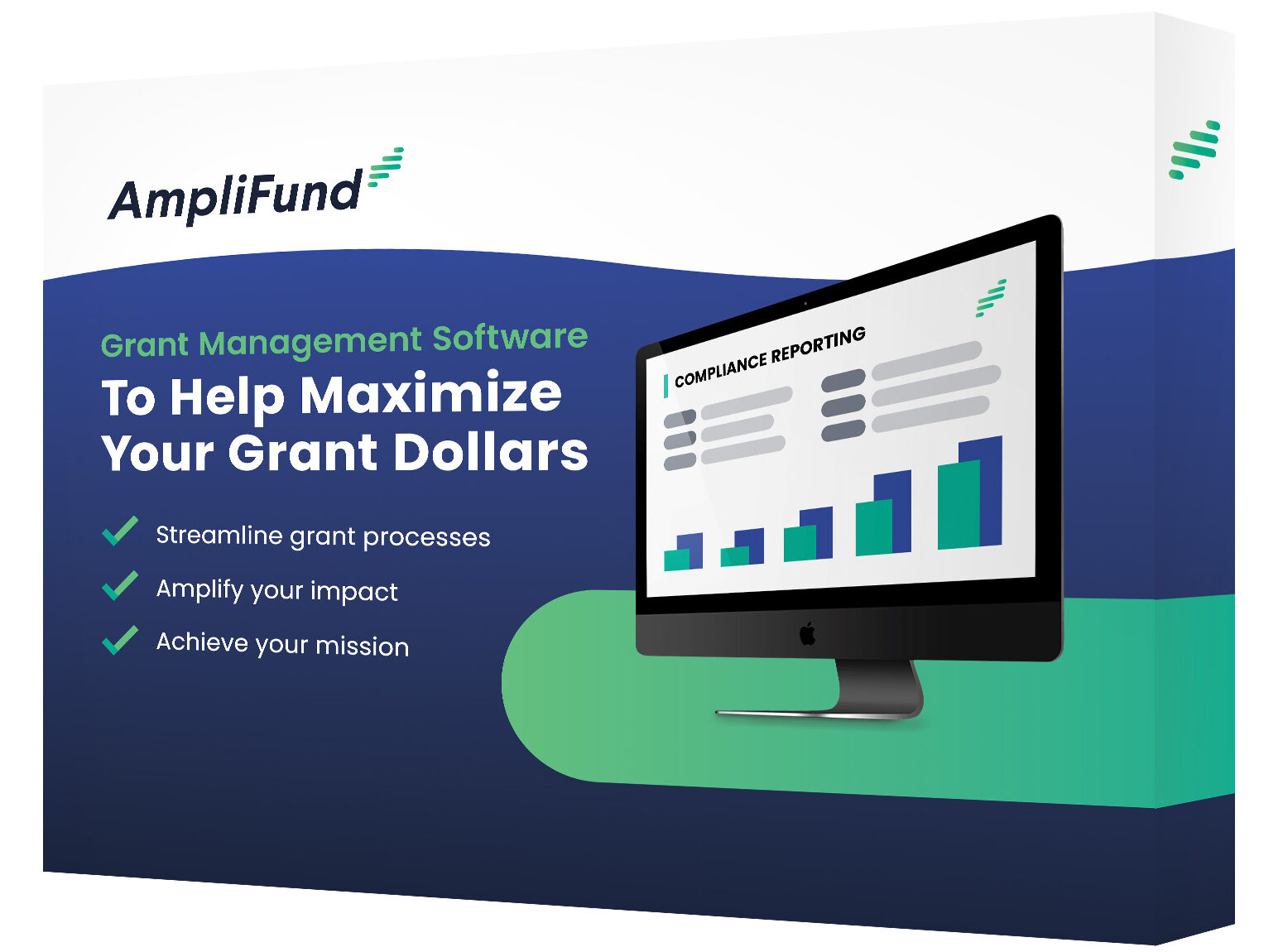 AmpliFund

Grant Management Software
To Help Maximize Your Grant Dollars

Streamline grant processes
Amplify your impact
Achieve your mission

COMPLIANCE REPORTING